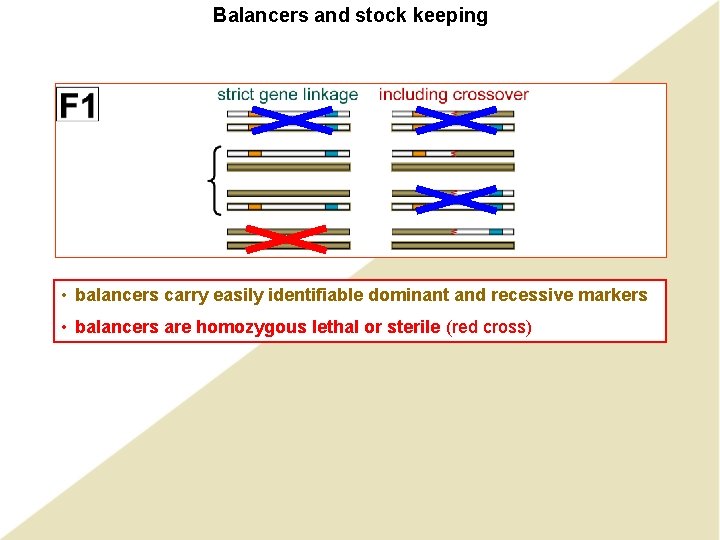 Balancers and stock keeping

F1

strict gene linkage

including crossover

• balancers carry easily identifiable dominant and recessive markers

• balancers are homozygous lethal or sterile (red cross)